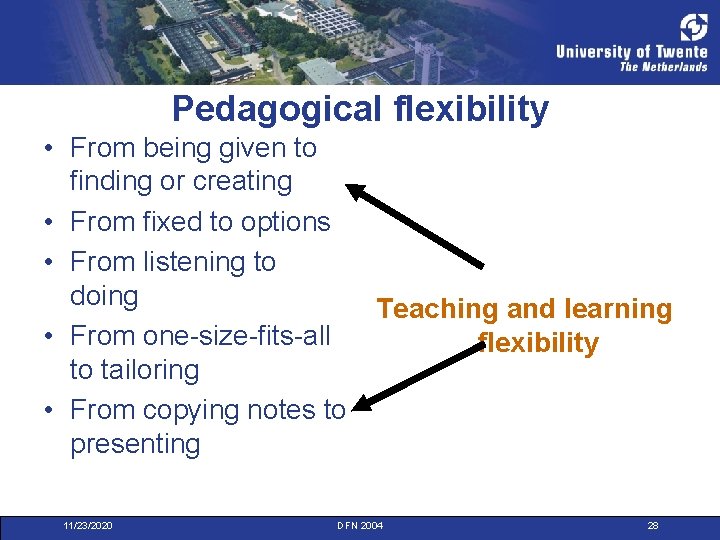 University of Twente
The Netherlands

Pedagogical flexibility

• From being given to finding or creating
• From fixed to options
• From listening to doing
• From one-size-fits-all to tailoring
• From copying notes to presenting

Teaching and learning flexibility

11/23/2020 DFN 2004 28